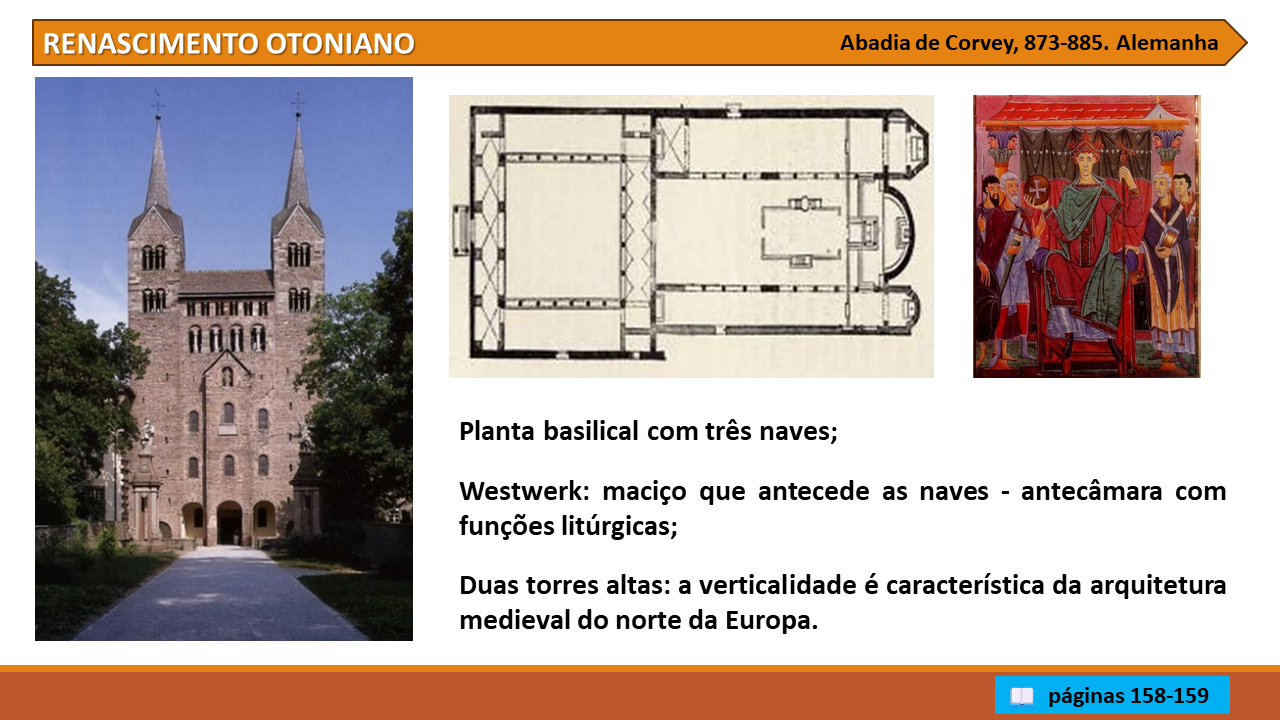 RENASCIMENTO OTONIANO

Abadia de Corvey, 873-885. Alemanha

Planta basilical com três naves;

Westwerk: maciço que antecede as naves - antecâmara com funções litúrgicas;

Duas torres altas: a verticalidade é característica da arquitetura medieval do norte da Europa.

páginas 158-159